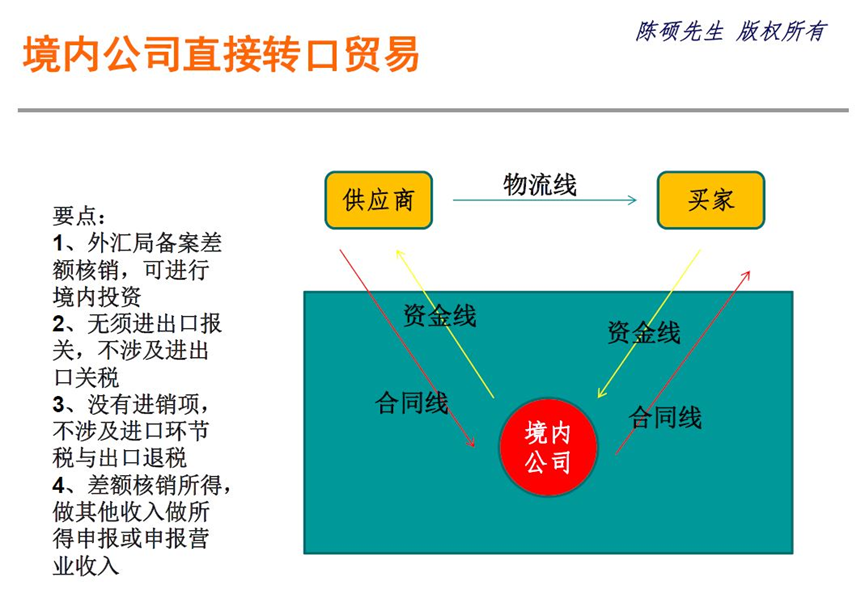 境内公司直接转口贸易

陈硕先生 版权所有

要点：
1、外汇局备案差额核销，可进行境内投资
2、无须进出口报关，不涉及进出口关税
3、没有进销项，不涉及进口环节税与出口退税
4、差额核销所得，做其他收入做所得申报或申报营业收入

供应商

物流线

买家

资金线

资金线

合同线

合同线

境内公司